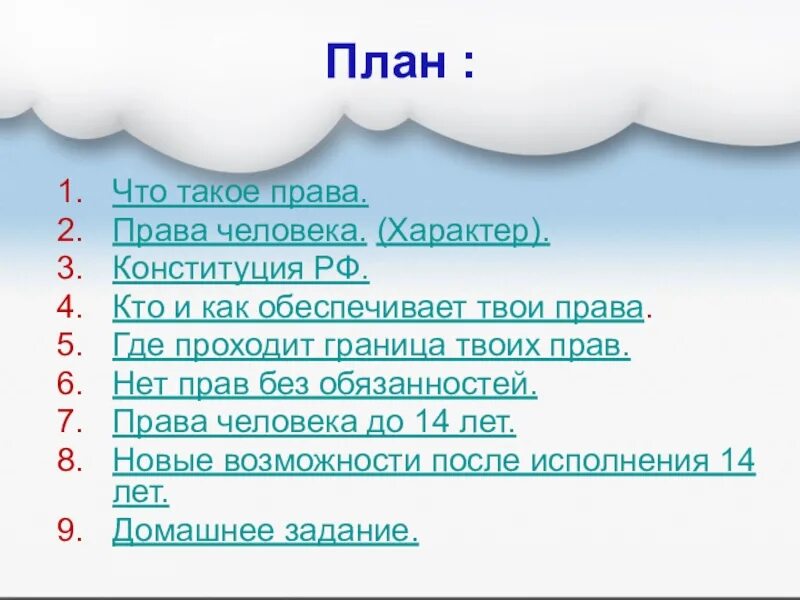 План :

1. Что такое права.
2. Права человека. (Характер).
3. Конституция РФ.
4. Кто и как обеспечивает твои права.
5. Где проходит граница твоих прав.
6. Нет прав без обязанностей.
7. Права человека до 14 лет.
8. Новые возможности после исполнения 14 лет.
9. Домашнее задание.